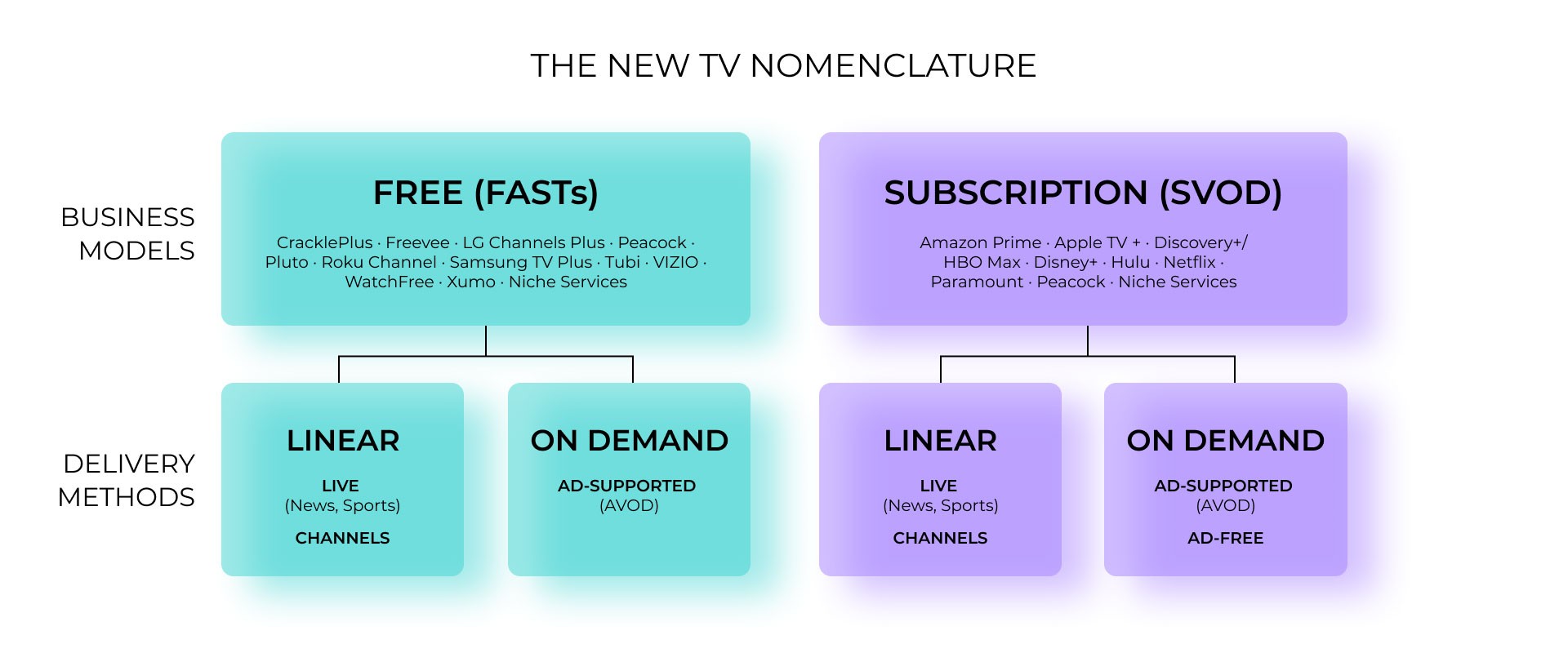 THE NEW TV NOMENCLATURE

BUSINESS MODELS

FREE (FASTs)

CracklePlus · Freevee · LG Channels Plus · Peacock · Pluto · Roku Channel · Samsung TV Plus · Tubi · VIZIO · WatchFree · Xumo · Niche Services

SUBSCRIPTION (SVOD)

Amazon Prime · Apple TV + · Discovery+/ HBO Max · Disney+ · Hulu · Netflix · Paramount · Peacock · Niche Services

DELIVERY METHODS

LINEAR

LIVE
(News, Sports)

CHANNELS

ON DEMAND

AD-SUPPORTED
(AVOD)

LINEAR

LIVE
(News, Sports)

CHANNELS

ON DEMAND

AD-SUPPORTED
(AVOD)

AD-FREE